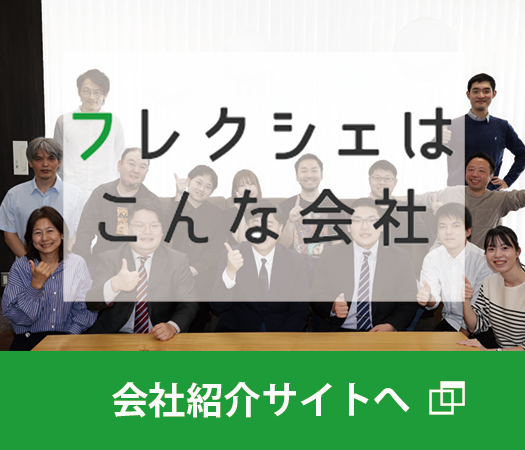 フレクシェは
こんな会社

会社紹介サイトへ